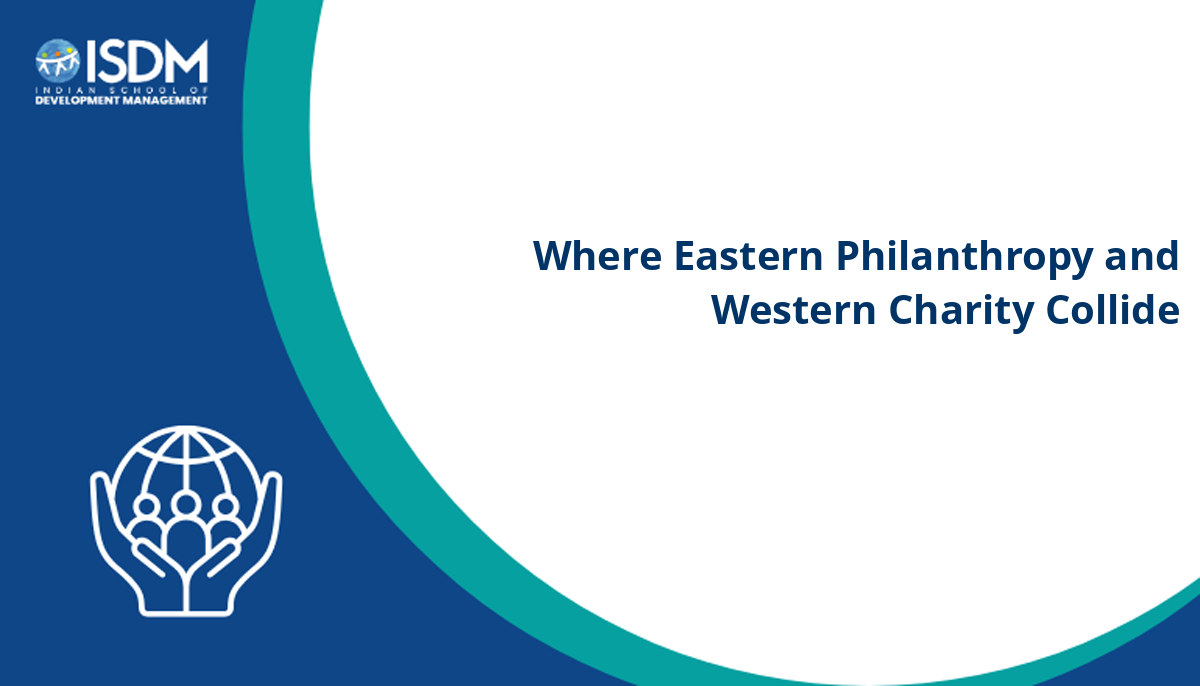 ISDM
INDIAN SCHOOL OF
DEVELOPMENT MANAGEMENT

Where Eastern Philanthropy and Western Charity Collide